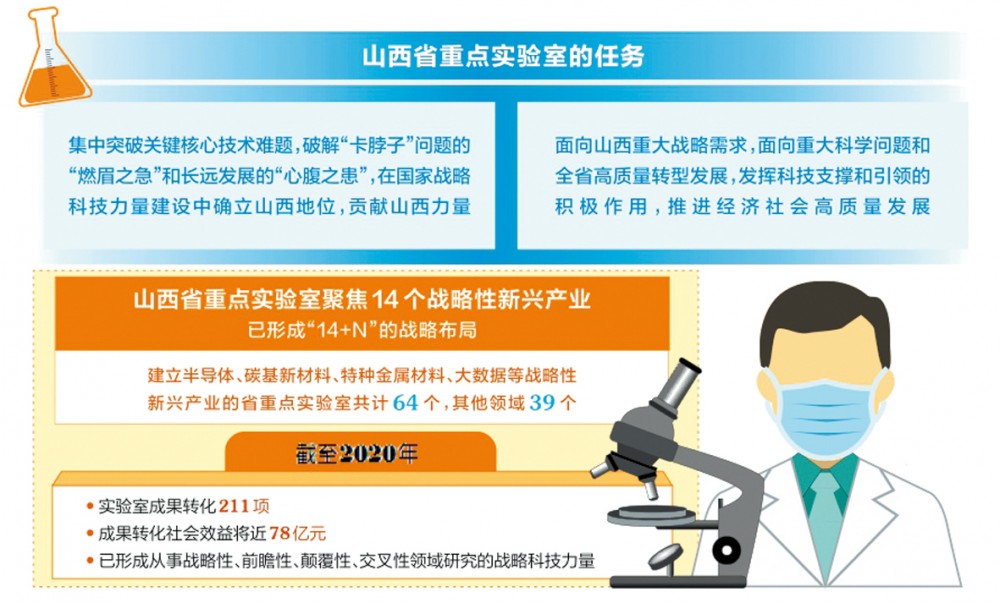 山西省重点实验室的任务

集中突破关键核心技术难题，破解“卡脖子”问题的“燃眉之急”和长远发展的“心腹之患”，在国家战略科技力量建设中确立山西地位，贡献山西力量

面向山西重大战略需求，面向重大科学问题和全省高质量转型发展，发挥科技支撑和引领的积极作用，推进经济社会高质量发展

山西省重点实验室聚焦14个战略性新兴产业
已形成“14+N”的战略布局

建立半导体、碳基新材料、特种金属材料、大数据等战略性新兴产业的省重点实验室共计64个，其他领域39个

截至2020年

• 实验室成果转化211项
• 成果转化社会效益将近78亿元
• 已形成从事战略性、前瞻性、颠覆性、交叉性领域研究的战略科技力量